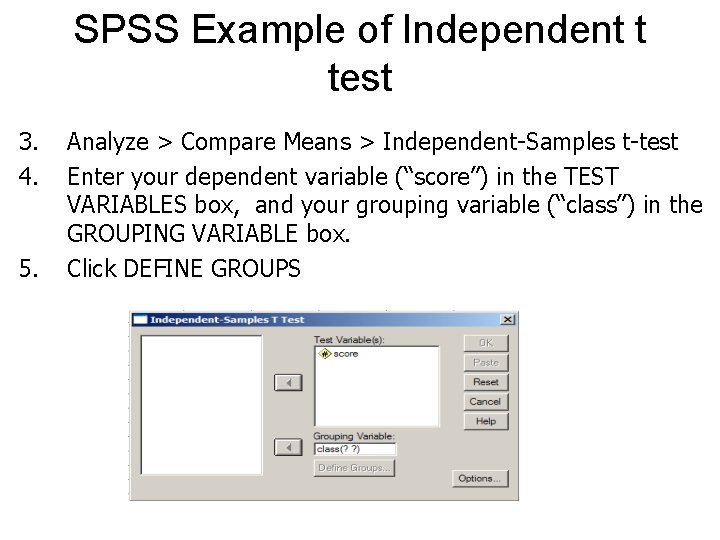 SPSS Example of Independent t test

3. Analyze > Compare Means > Independent-Samples t-test

4. Enter your dependent variable (“score”) in the TEST VARIABLES box, and your grouping variable (“class”) in the GROUPING VARIABLE box.

5. Click DEFINE GROUPS

Independent-Samples T Test

Test Variable(s):

score

OK

Paste

Reset

Cancel

Help

Grouping Variable:

class(? ?)

Define Groups...

Options...